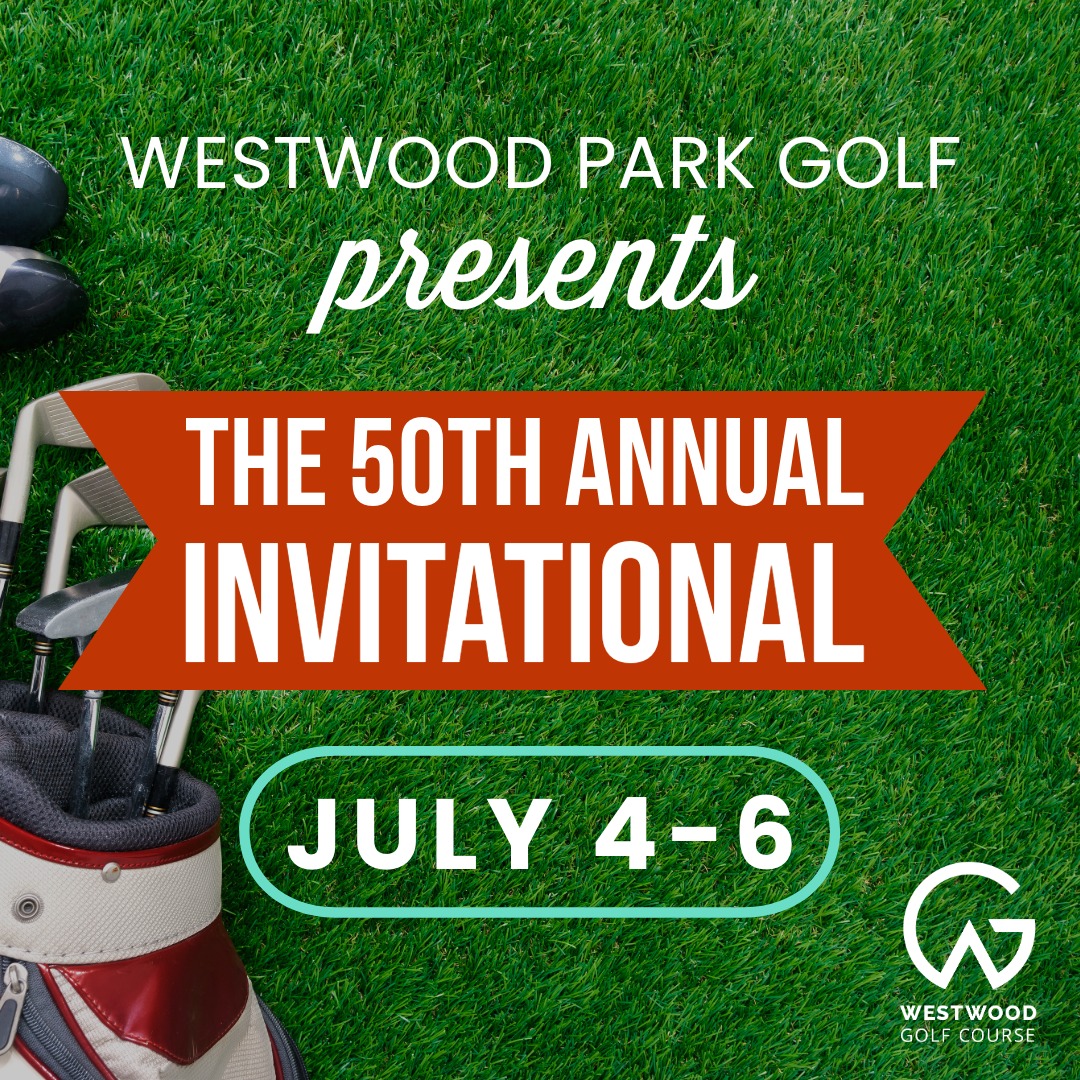 WESTWOOD PARK GOLF
presents

THE 50TH ANNUAL
INVITATIONAL

JULY 4-6

WESTWOOD
GOLF COURSE